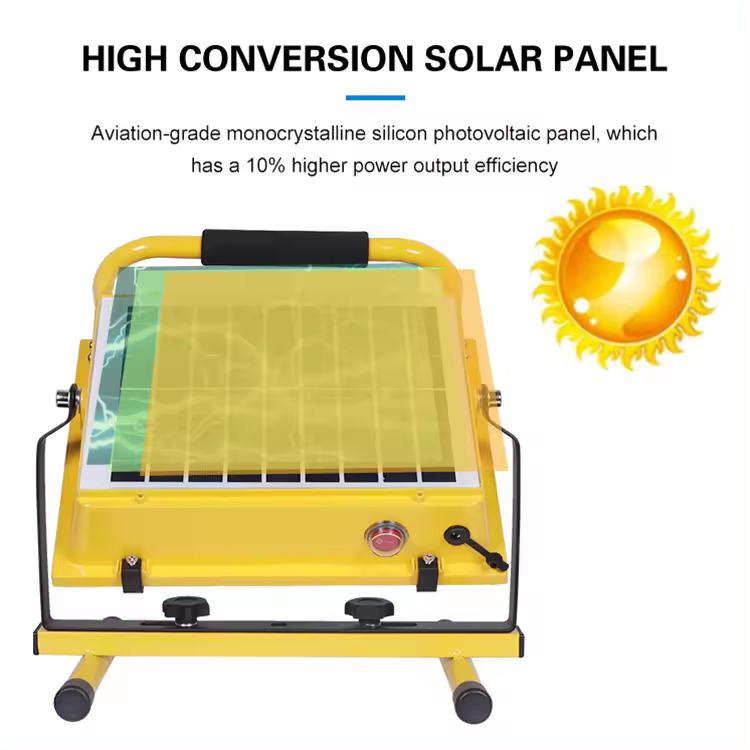 HIGH CONVERSION SOLAR PANEL

Aviation-grade monocrystalline silicon photovoltaic panel, which has a 10% higher power output efficiency